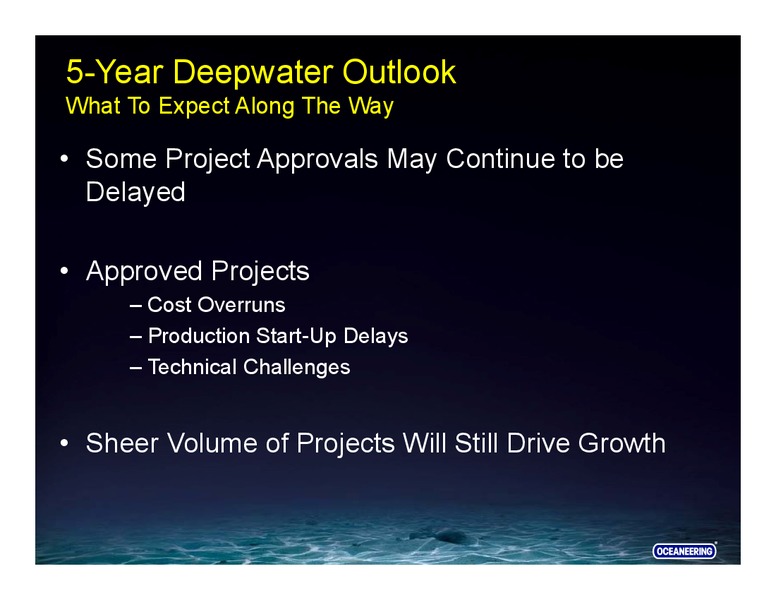 5-Year Deepwater Outlook
What To Expect Along The Way

• Some Project Approvals May Continue to be Delayed

• Approved Projects
– Cost Overruns
– Production Start-Up Delays
– Technical Challenges

• Sheer Volume of Projects Will Still Drive Growth

OCEANEERING